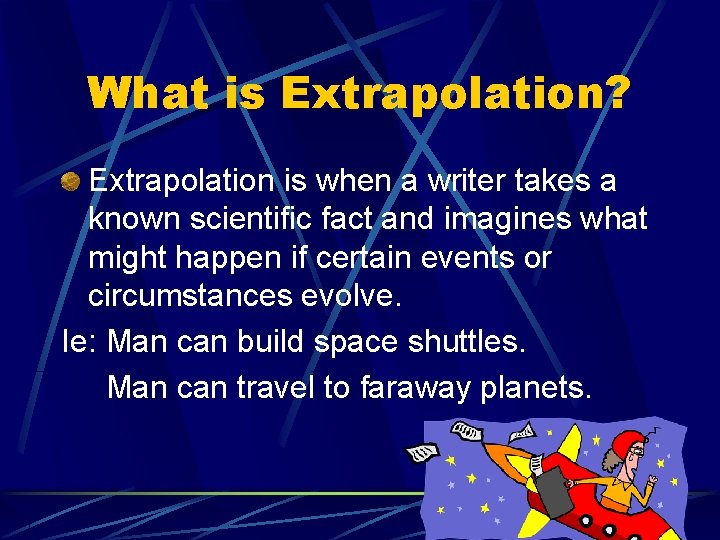 What is Extrapolation?

Extrapolation is when a writer takes a known scientific fact and imagines what might happen if certain events or circumstances evolve.

Ie: Man can build space shuttles.

Man can travel to faraway planets.